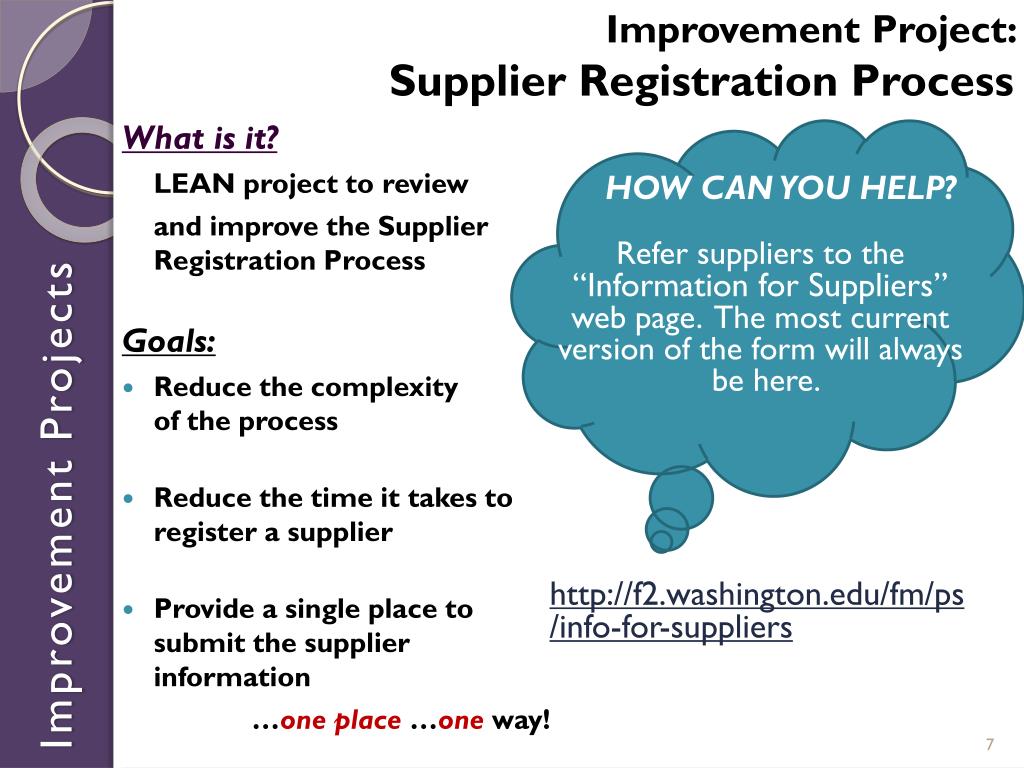 Improvement Projects

Improvement Project:
Supplier Registration Process

What is it?

LEAN project to review and improve the Supplier Registration Process

Goals:

- Reduce the complexity of the process
- Reduce the time it takes to register a supplier
- Provide a single place to submit the supplier information

…one place …one way!

HOW CAN YOU HELP?

Refer suppliers to the “Information for Suppliers” web page. The most current version of the form will always be here.

http://f2.washington.edu/fm/ps/info-for-suppliers

7